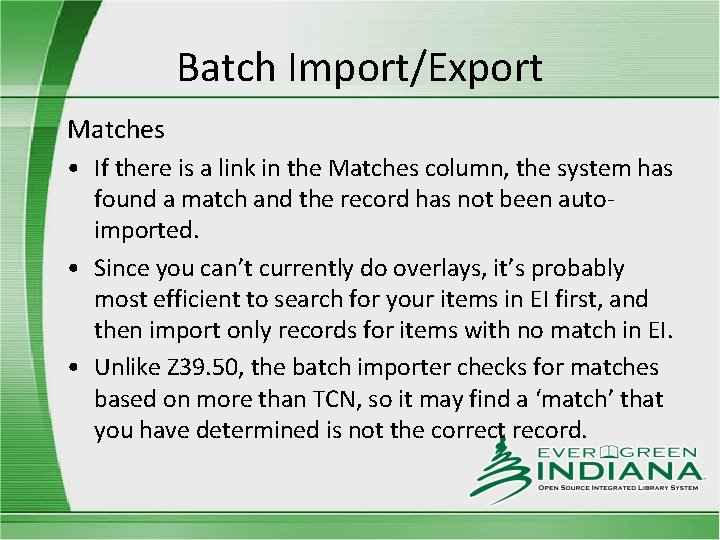 Batch Import/Export

Matches

• If there is a link in the Matches column, the system has found a match and the record has not been auto-imported.

• Since you can't currently do overlays, it's probably most efficient to search for your items in EI first, and then import only records for items with no match in EI.

• Unlike Z39.50, the batch importer checks for matches based on more than TCN, so it may find a 'match' that you have determined is not the correct record.

EVERGREEN INDIANA
OPEN SOURCE INTEGRATED LIBRARY SYSTEM